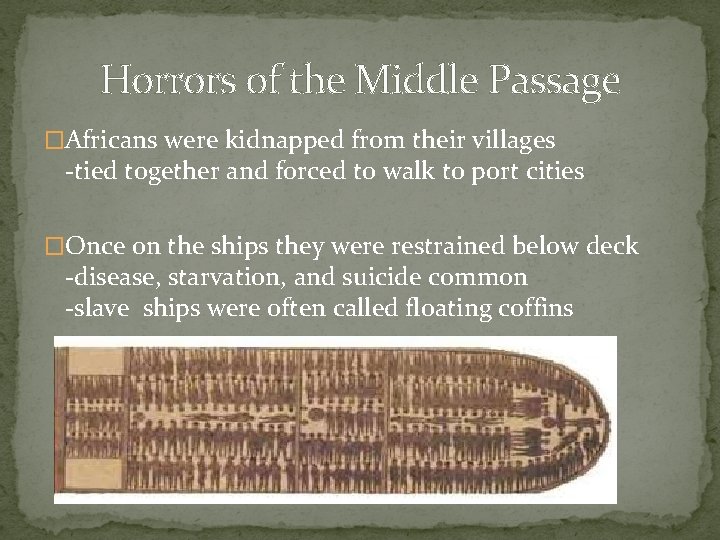 Horrors of the Middle Passage

□Africans were kidnapped from their villages
-tied together and forced to walk to port cities

□Once on the ships they were restrained below deck
-disease, starvation, and suicide common
-slave ships were often called floating coffins